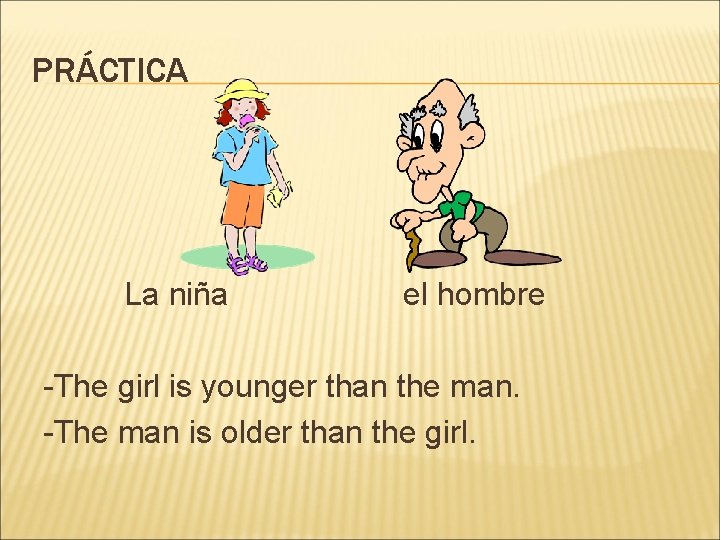 PRÁCTICA

La niña

el hombre

-The girl is younger than the man.
-The man is older than the girl.